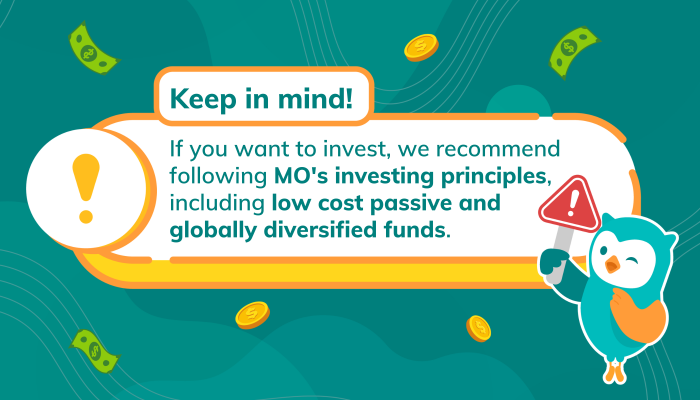 Keep in mind!

If you want to invest, we recommend following MO's investing principles, including low cost passive and globally diversified funds.